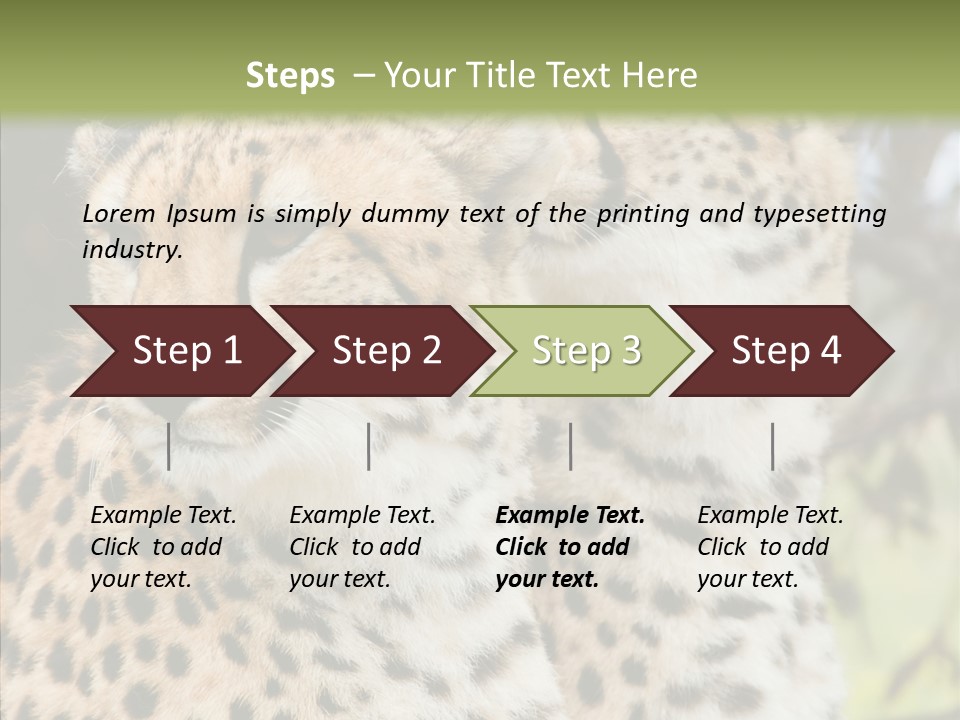 Steps – Your Title Text Here

Lorem Ipsum is simply dummy text of the printing and typesetting industry.

Step 1

Step 2

Step 3

Step 4

Example Text. Click to add your text.

Example Text. Click to add your text.

Example Text. Click to add your text.

Example Text. Click to add your text.